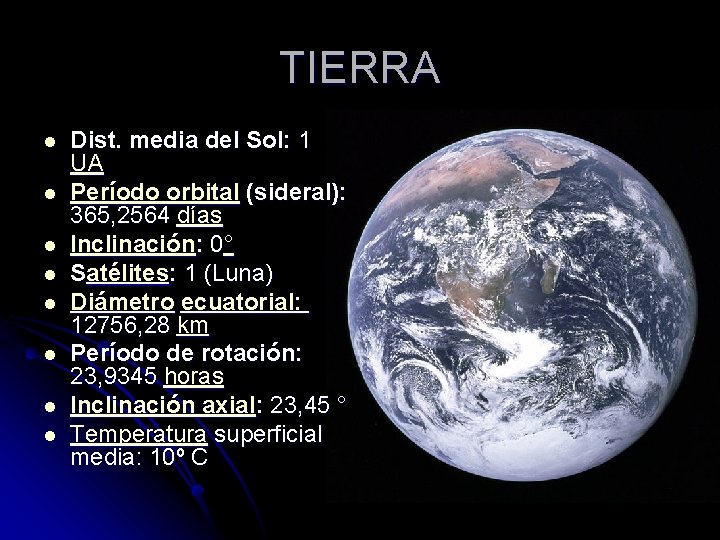 TIERRA

- Dist. media del Sol: 1 UA
- Período orbital (sideral): 365,2564 días
- Inclinación: 0°
- Satélites: 1 (Luna)
- Diámetro ecuatorial: 12756,28 km
- Período de rotación: 23,9345 horas
- Inclinación axial: 23,45 °
- Temperatura superficial media: 10º C